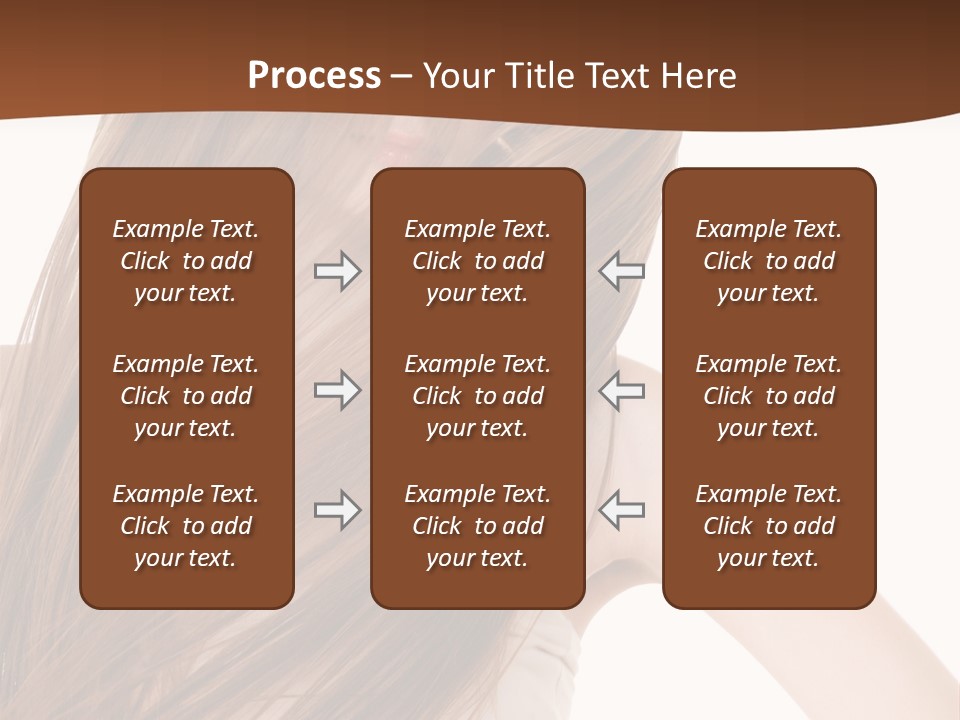 Process – Your Title Text Here

Example Text. Click to add your text.

Example Text. Click to add your text.

Example Text. Click to add your text.

Example Text. Click to add your text.

Example Text. Click to add your text.

Example Text. Click to add your text.

Example Text. Click to add your text.

Example Text. Click to add your text.

Example Text. Click to add your text.